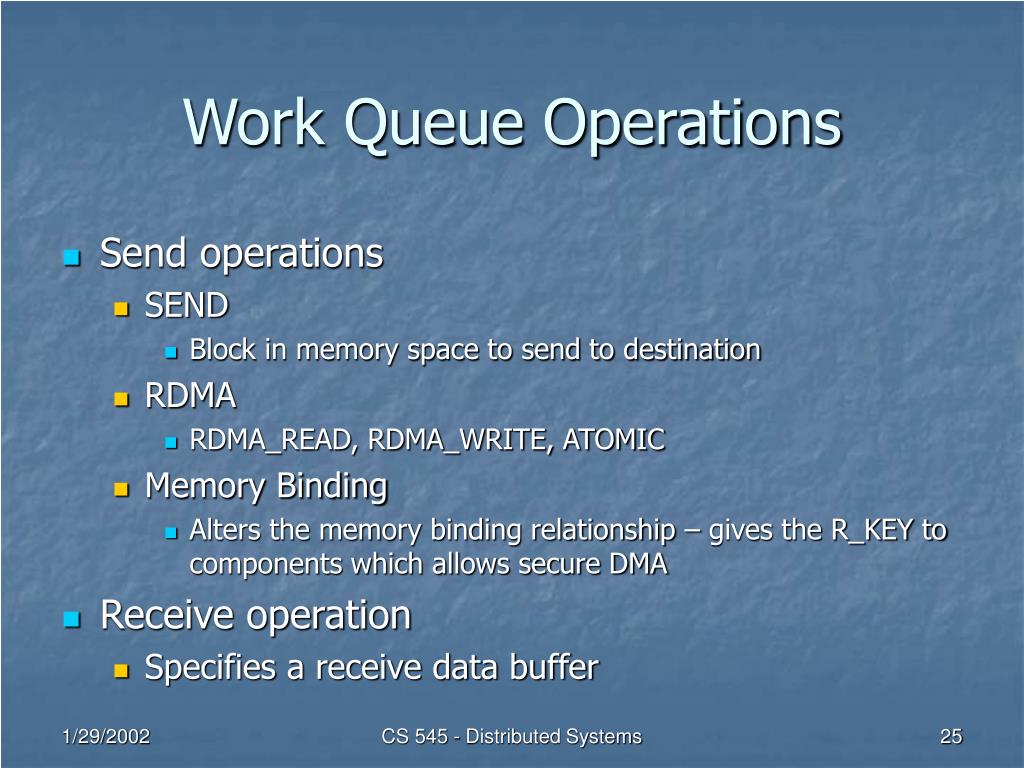 Work Queue Operations

Send operations
SEND
Block in memory space to send to destination
RDMA
RDMA_READ, RDMA_WRITE, ATOMIC
Memory Binding
Alters the memory binding relationship – gives the R_KEY to components which allows secure DMA
Receive operation
Specifies a receive data buffer

1/29/2002
CS 545 - Distributed Systems
25